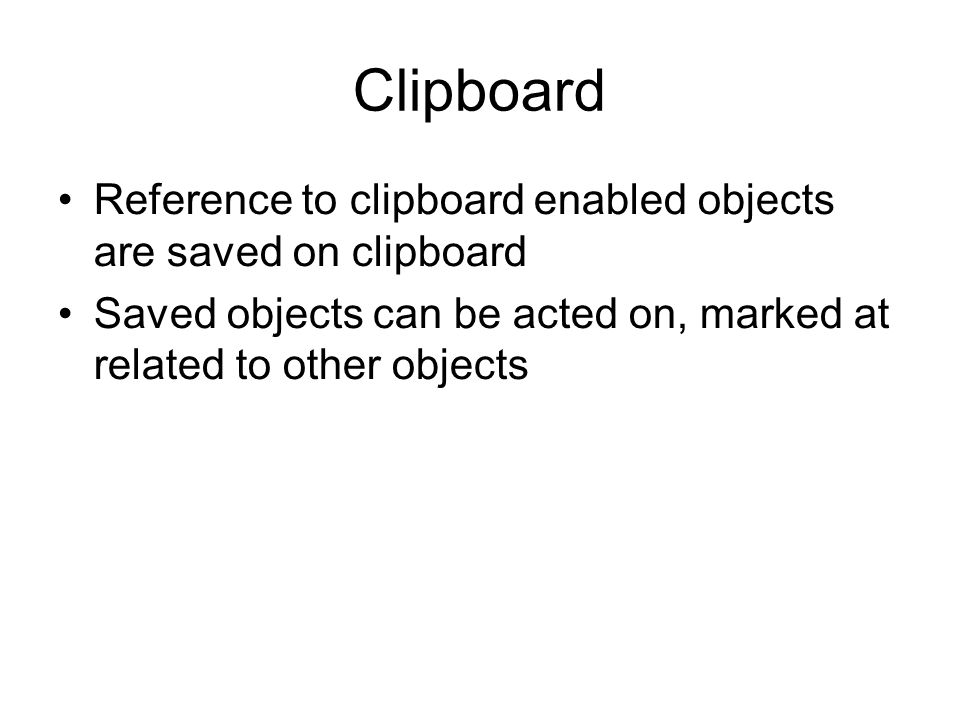 Clipboard

• Reference to clipboard enabled objects are saved on clipboard
• Saved objects can be acted on, marked at related to other objects